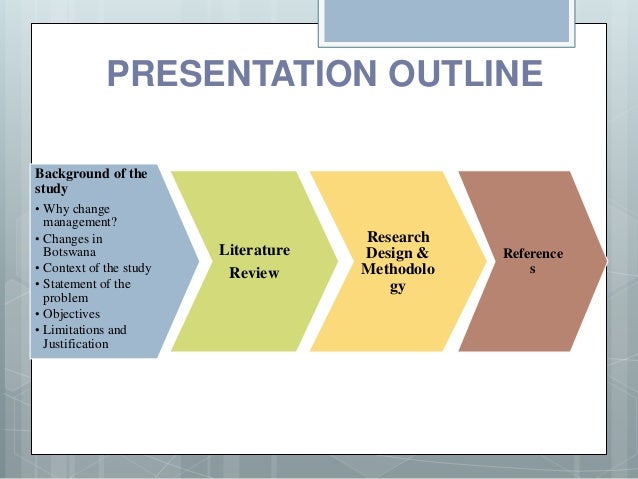 PRESENTATION OUTLINE

Background of the study
• Why change management?
• Changes in Botswana
• Context of the study
• Statement of the problem
• Objectives
• Limitations and Justification

Literature Review

Research Design & Methodolo gy

Reference s